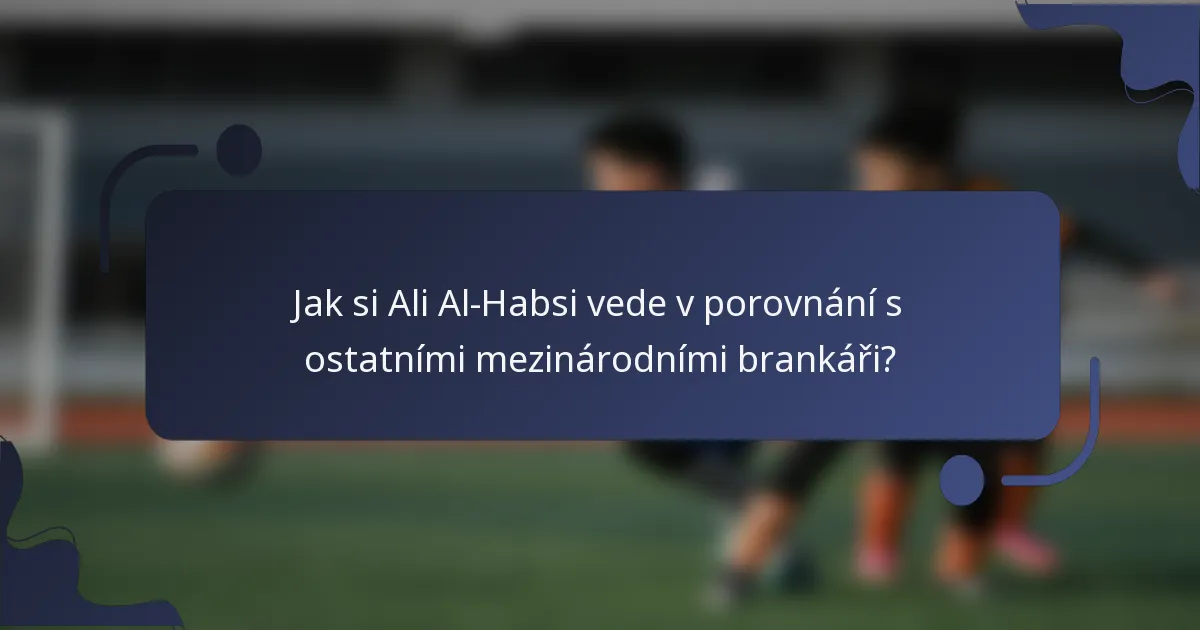 Jak si Ali Al-Habsi vede v porovnání s ostatními mezinárodními brankáři?